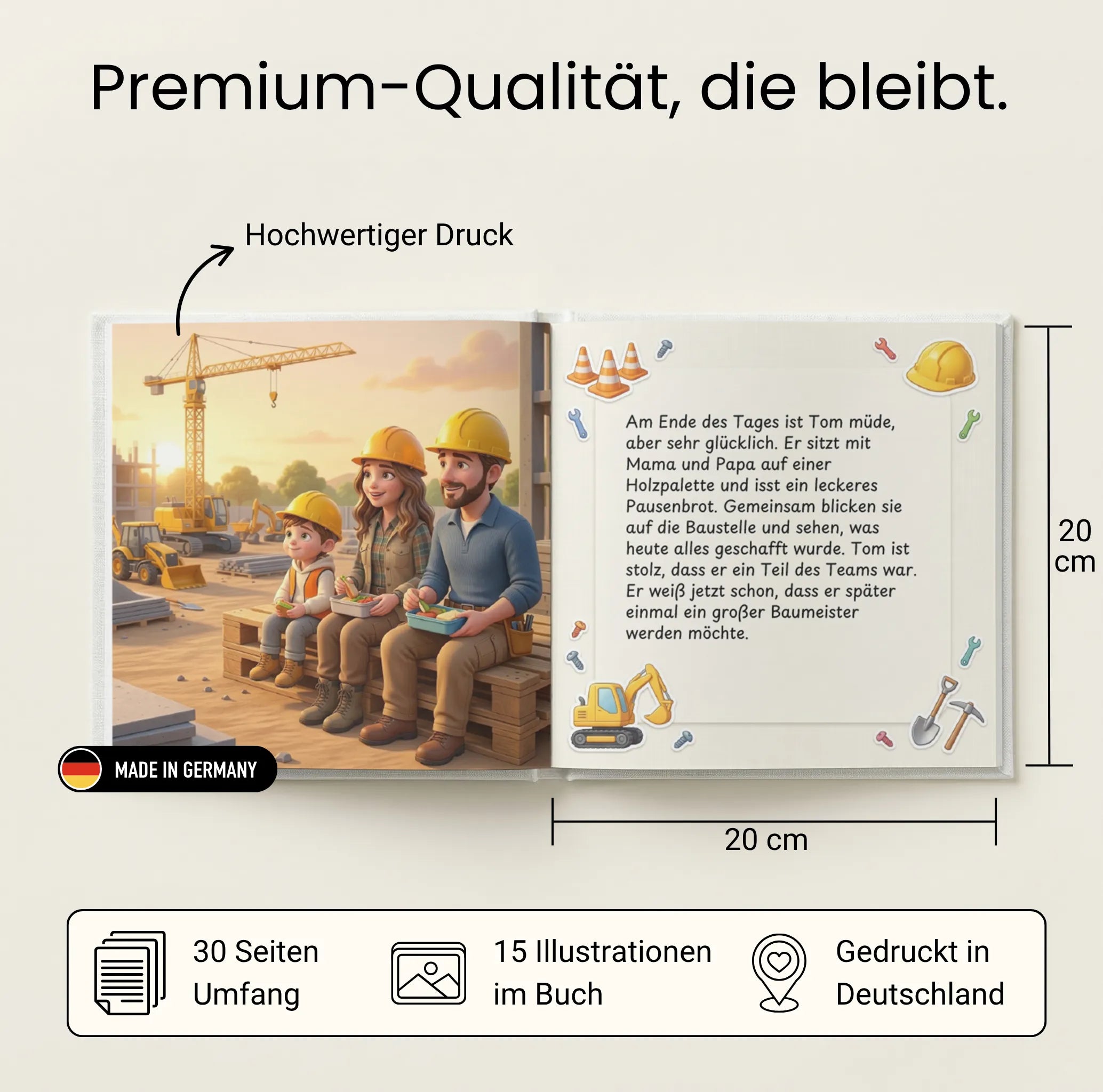 Premium-Qualität, die bleibt.

Hochwertiger Druck

Am Ende des Tages ist Tom müde, aber sehr glücklich. Er sitzt mit Mama und Papa auf einer Holzpalette und isst ein leckeres Pausenbrot. Gemeinsam blicken sie auf die Baustelle und sehen, was heute alles geschafft wurde. Tom ist stolz, dass er ein Teil des Teams war. Er weiß jetzt schon, dass er später einmal ein großer Baumeister werden möchte.

20 cm

MADE IN GERMANY

20 cm

30 Seiten Umfang

15 Illustrationen im Buch

Gedruckt in Deutschland